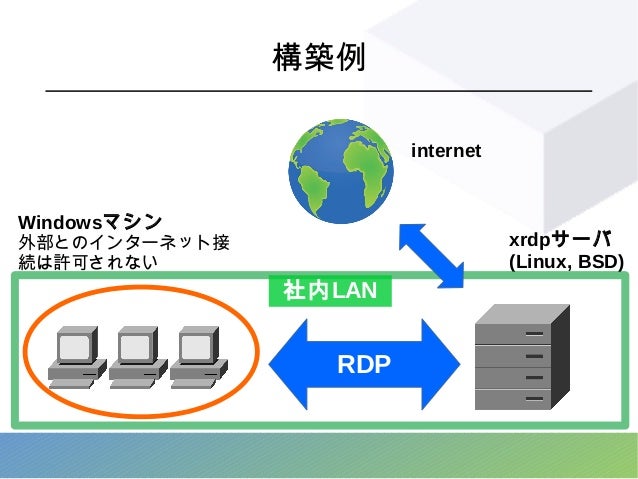 構築例

internet

Windowsマシン
外部とのインターネット接続は許可されない

xrdpサーバ
(Linux, BSD)

社内LAN

RDP